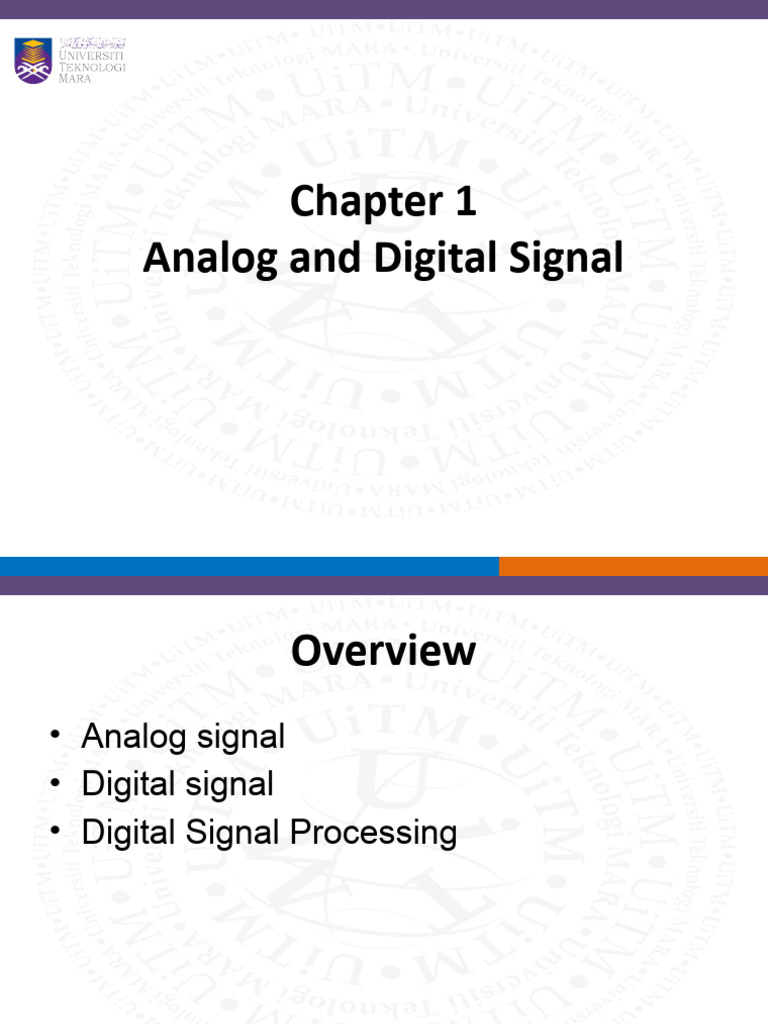 UNIVERSITI TEKNOLOGI MARA

Chapter 1
Analog and Digital Signal

Overview

• Analog signal
• Digital signal
• Digital Signal Processing